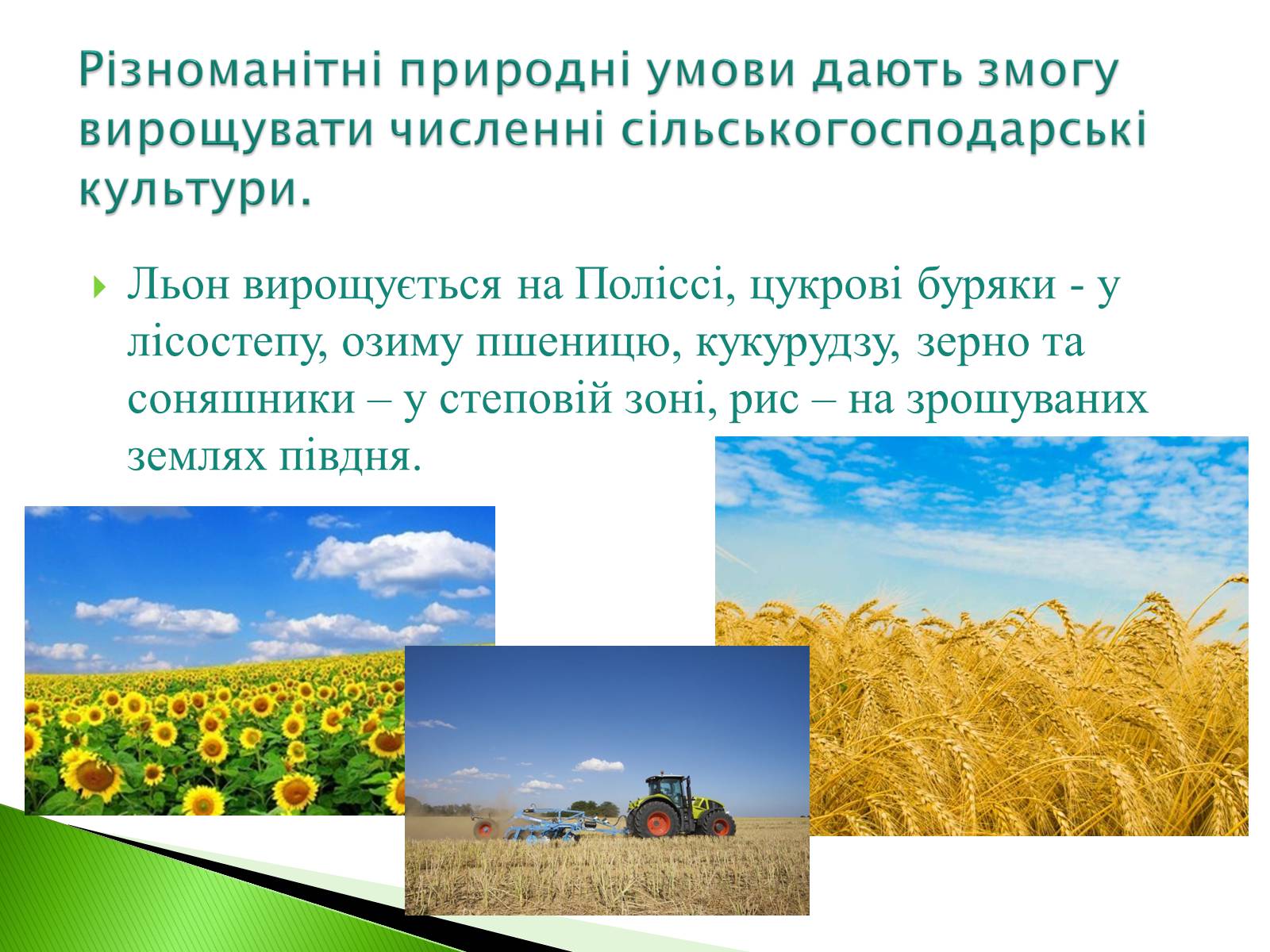 Різноманітні природні умови дають змогу вирощувати численні сільськогосподарські культури.

Льон вирощується на Поліссі, цукрові буряки - у лісостепу, озиму пшеницю, кукурудзу, зерно та соняшники – у степовій зоні, рис – на зрошуваних землях півдня.